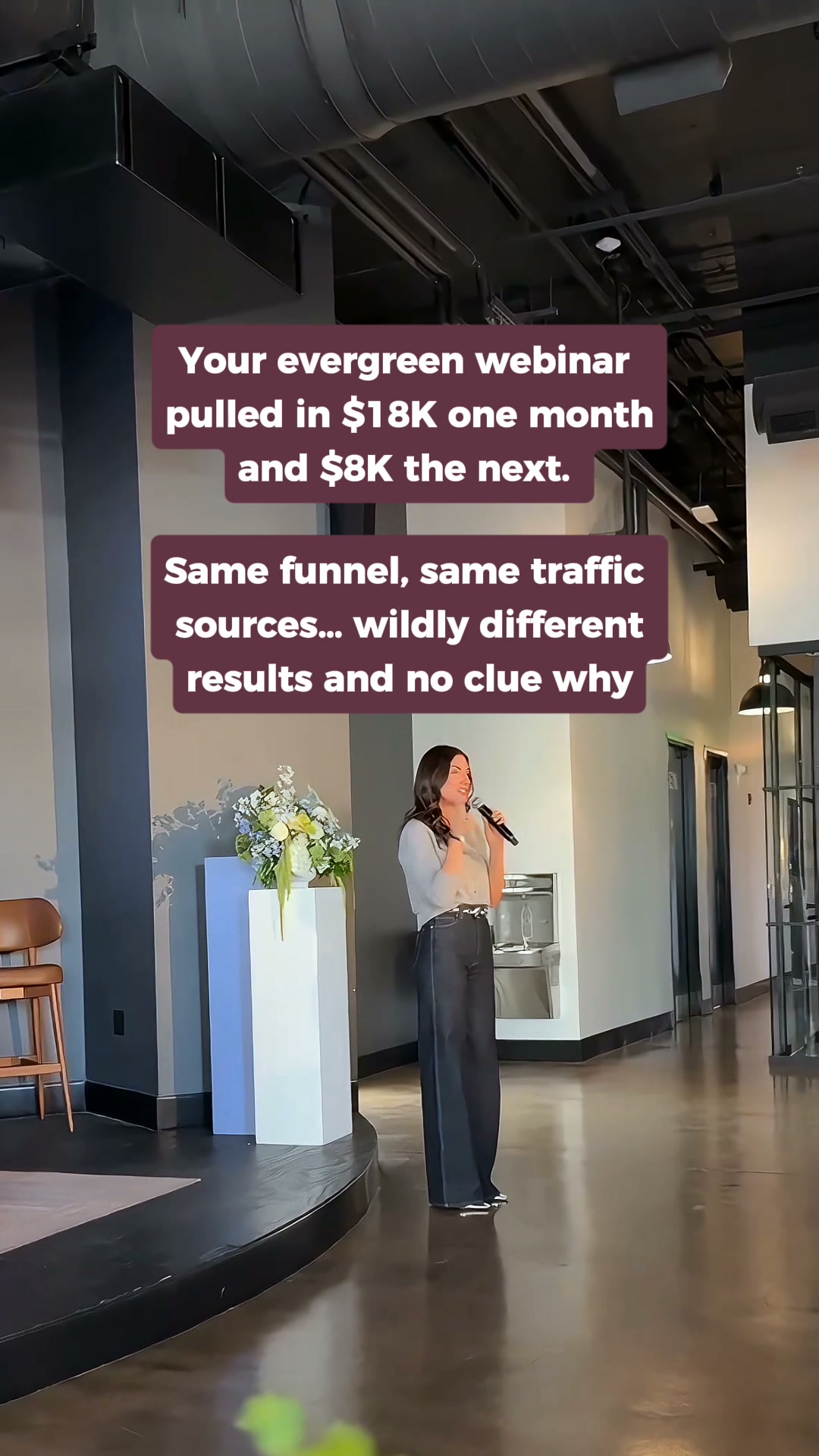 Your evergreen webinar pulled in \$18K one month and \$8K the next.

Same funnel, same traffic sources... wildly different results and no clue why